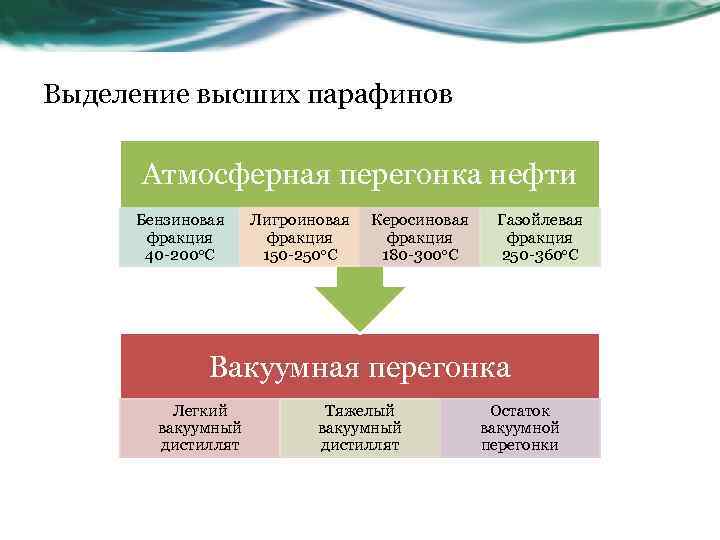 Выделение высших парафинов

Атмосферная перегонка нефти

Бензиновая фракция 40-200°C

Лигроиновая фракция 150-250°C

Керосиновая фракция 180-300°C

Газойлевая фракция 250-360°C

Вакуумная перегонка

Легкий вакуумный дистиллят

Тяжелый вакуумный дистиллят

Остаток вакуумной перегонки